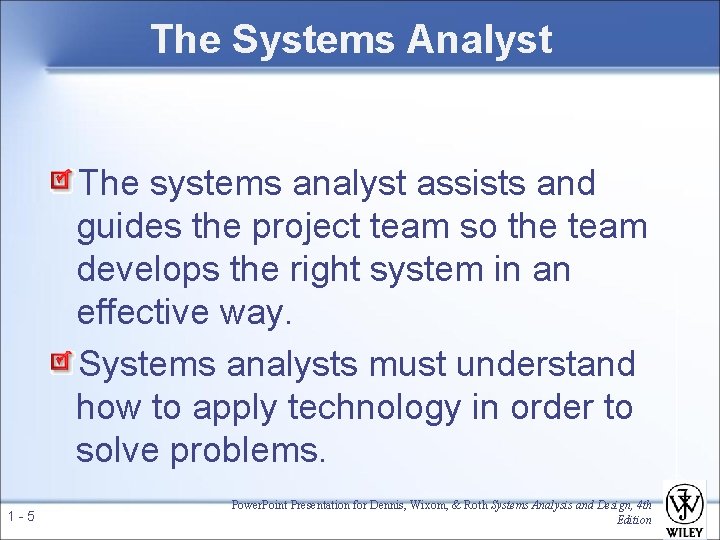 The Systems Analyst

The systems analyst assists and guides the project team so the team develops the right system in an effective way.

Systems analysts must understand how to apply technology in order to solve problems.

1 - 5

PowerPoint Presentation for Dennis, Wixom, & Roth Systems Analysis and Design, 4th Edition

WILEY